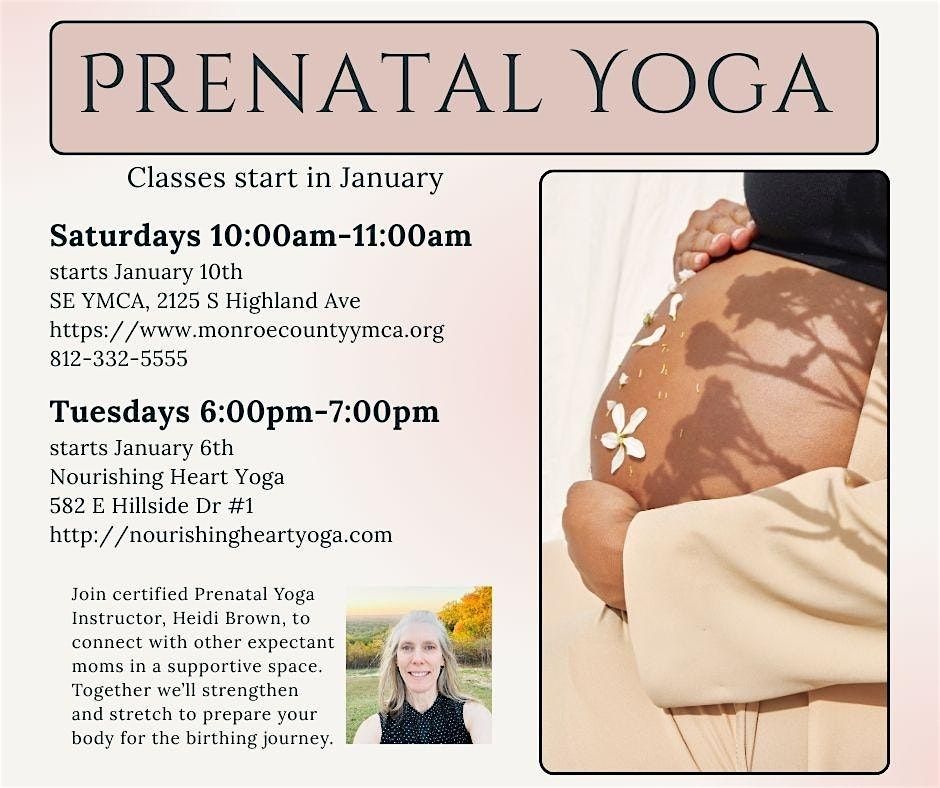 PRENATAL YOGA

Classes start in January

Saturdays 10:00am-11:00am
starts January 10th
SE YMCA, 2125 S Highland Ave
https://www.monroecountyymca.org
812-332-5555

Tuesdays 6:00pm-7:00pm
starts January 6th
Nourishing Heart Yoga
582 E Hillside Dr #1
http://nourishingheartyoga.com

Join certified Prenatal Yoga Instructor, Heidi Brown, to connect with other expectant moms in a supportive space. Together we'll strengthen and stretch to prepare your body for the birthing journey.